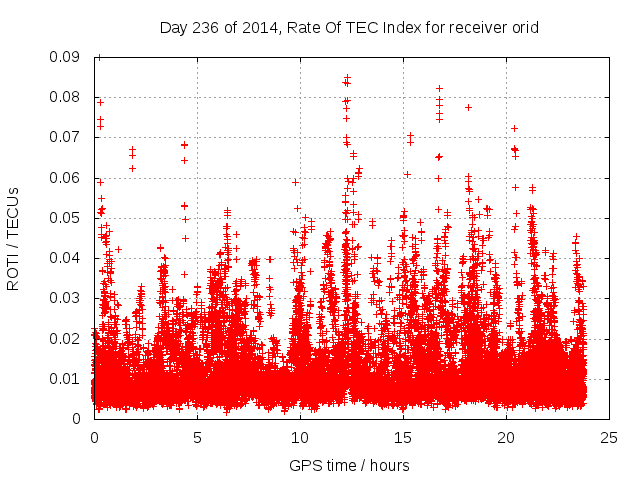 Day 236 of 2014, Rate Of TEC Index for receiver orid

ROTI / TECUs

0.09
0.08
0.07
0.06
0.05
0.04
0.03
0.02
0.01
0

0
5
10
15
20
25

GPS time / hours